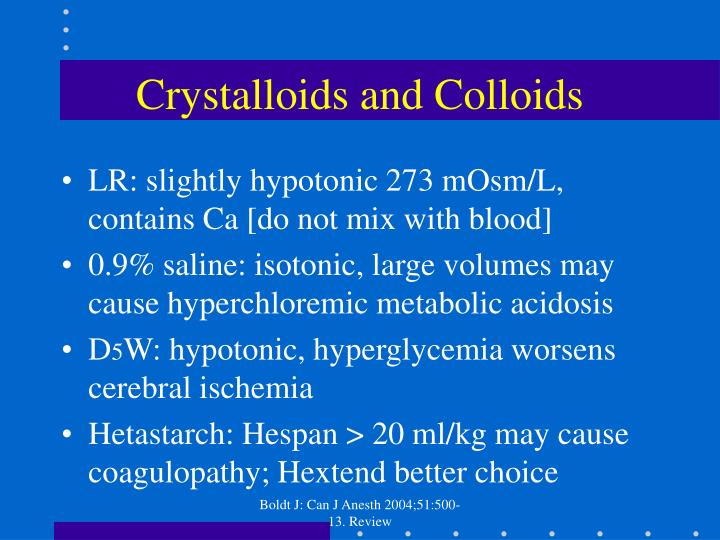 Crystalloids and Colloids

• LR: slightly hypotonic 273 mOsm/L, contains Ca [do not mix with blood]

• 0.9% saline: isotonic, large volumes may cause hyperchloremic metabolic acidosis

• D5W: hypotonic, hyperglycemia worsens cerebral ischemia

• Hetastarch: Hespan > 20 ml/kg may cause coagulopathy; Hextend better choice

Boldt J: Can J Anesth 2004;51:500-13. Review